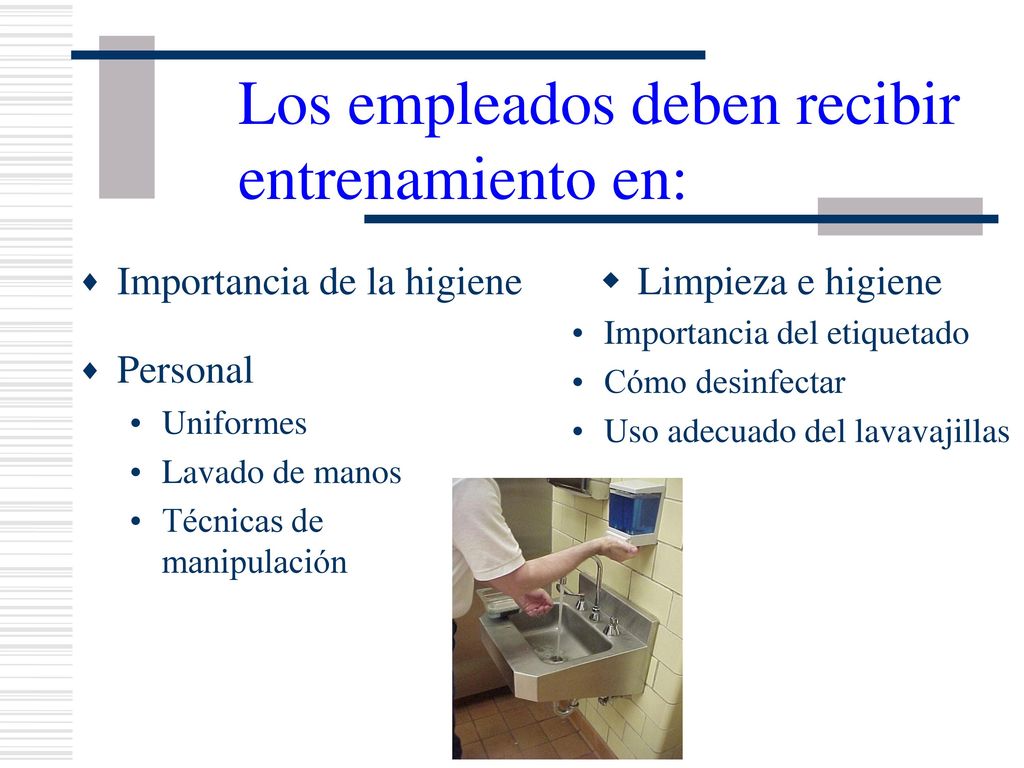 Los empleados deben recibir entrenamiento en:

♦ Importancia de la higiene

♦ Personal
• Uniformes
• Lavado de manos
• Técnicas de manipulación

♦ Limpieza e higiene
• Importancia del etiquetado
• Cómo desinfectar
• Uso adecuado del lavavajillas